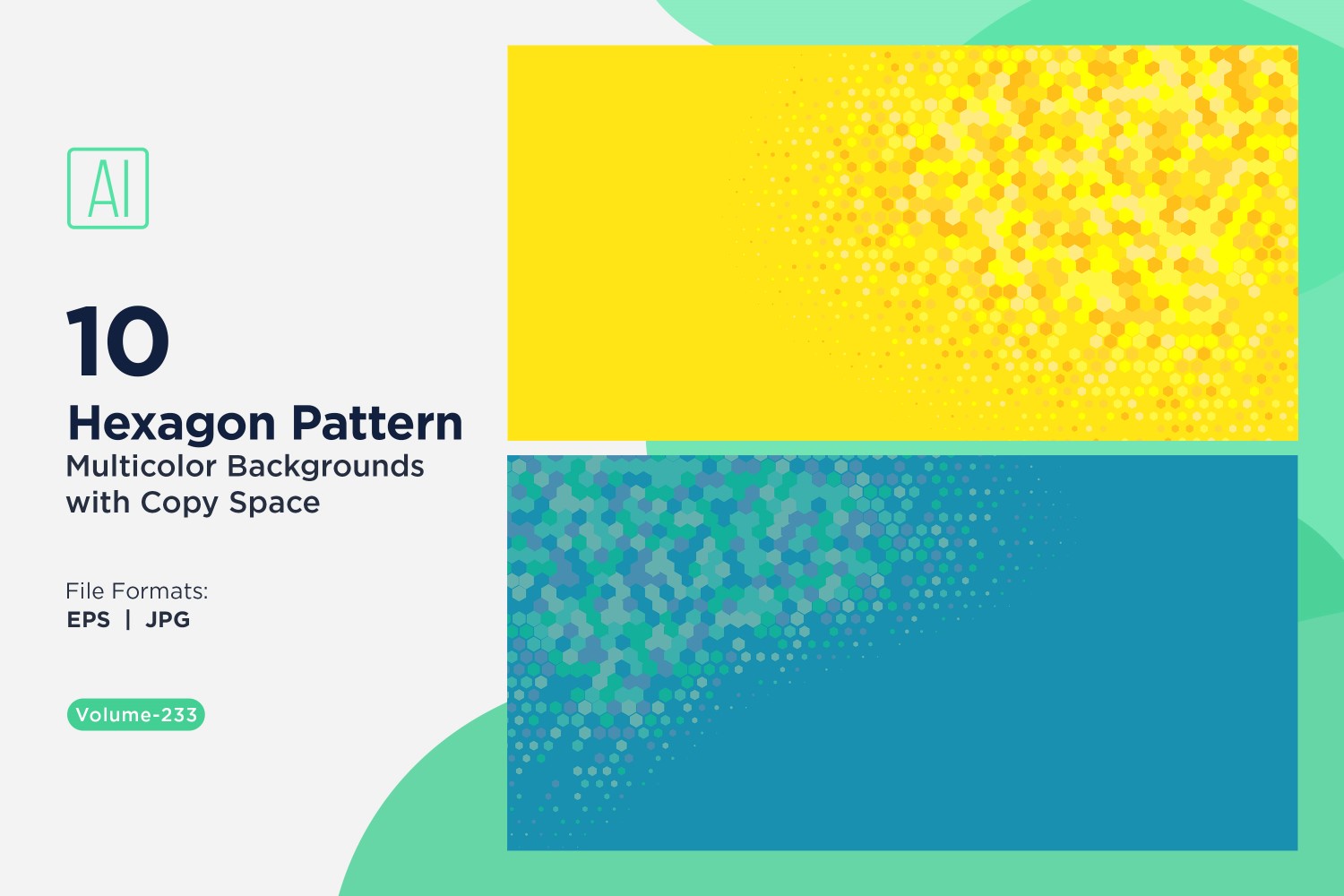 AI

10

Hexagon Pattern

Multicolor Backgrounds with Copy Space

File Formats:
EPS | JPG

Volume-233